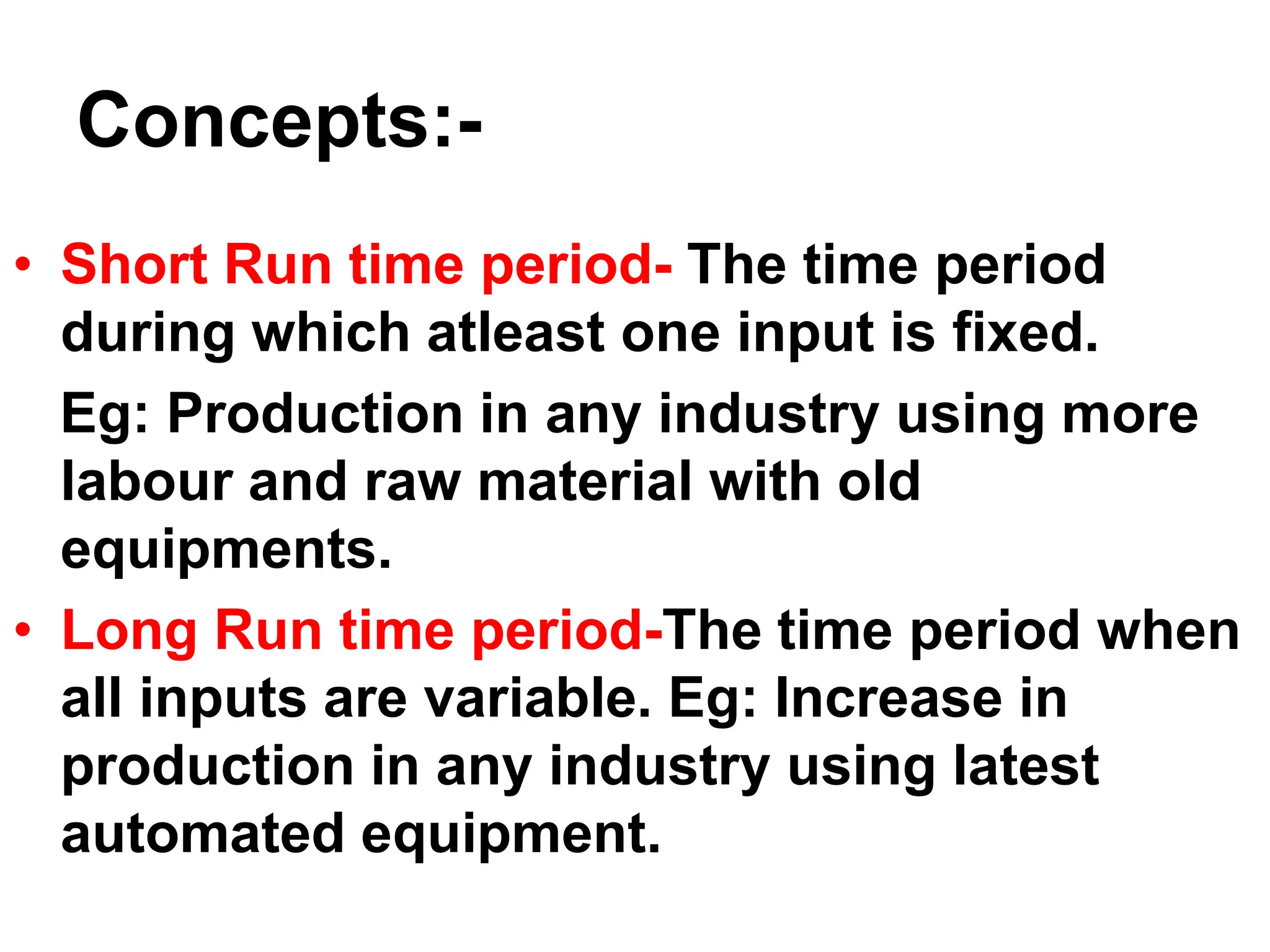 Concepts:-

• Short Run time period- The time period during which atleast one input is fixed.

Eg: Production in any industry using more labour and raw material with old equipments.

• Long Run time period-The time period when all inputs are variable. Eg: Increase in production in any industry using latest automated equipment.